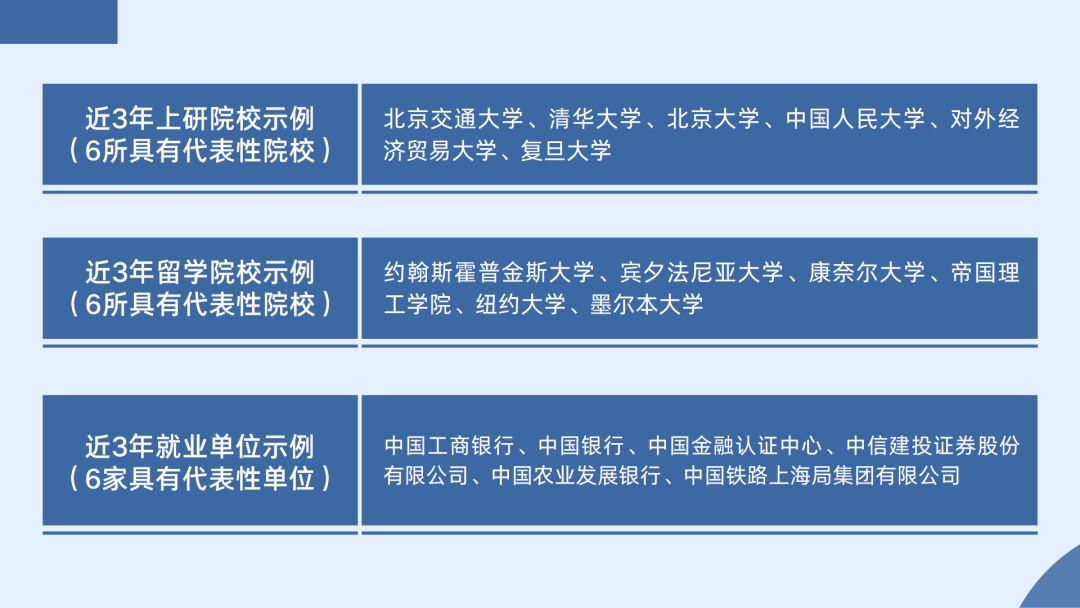 | 近3年上研院校示例（6所具有代表性院校） | 北京交通大学、清华大学、北京大学、中国人民大学、对外经济贸易大学、复旦大学 |
|---|---|
| 近3年留学院校示例（6所具有代表性院校） | 约翰斯霍普金斯大学、宾夕法尼亚大学、康奈尔大学、帝国理工学院、纽约大学、墨尔本大学 |
| 近3年就业单位示例（6家具有代表性单位） | 中国工商银行、中国银行、中国金融认证中心、中信建投证券股份有限公司、中国农业发展银行、中国铁路上海局集团有限公司 |